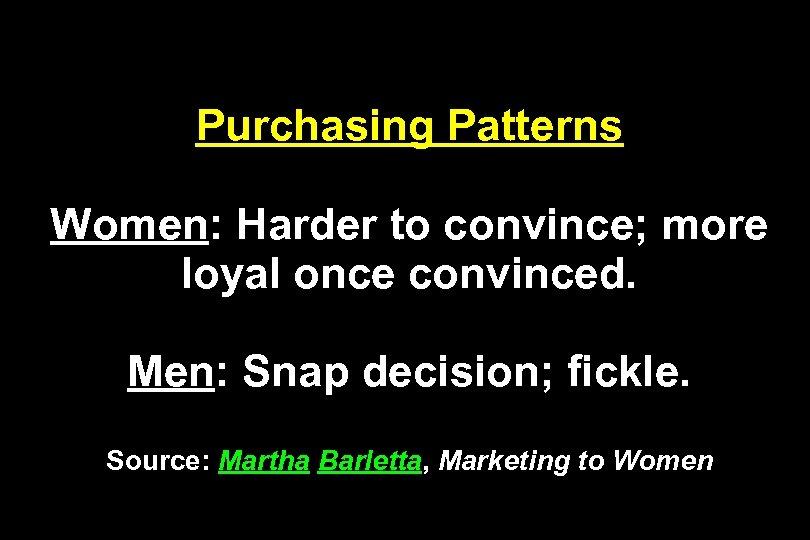 Purchasing Patterns

Women: Harder to convince; more loyal once convinced.

Men: Snap decision; fickle.

Source: Martha Barletta, Marketing to Women